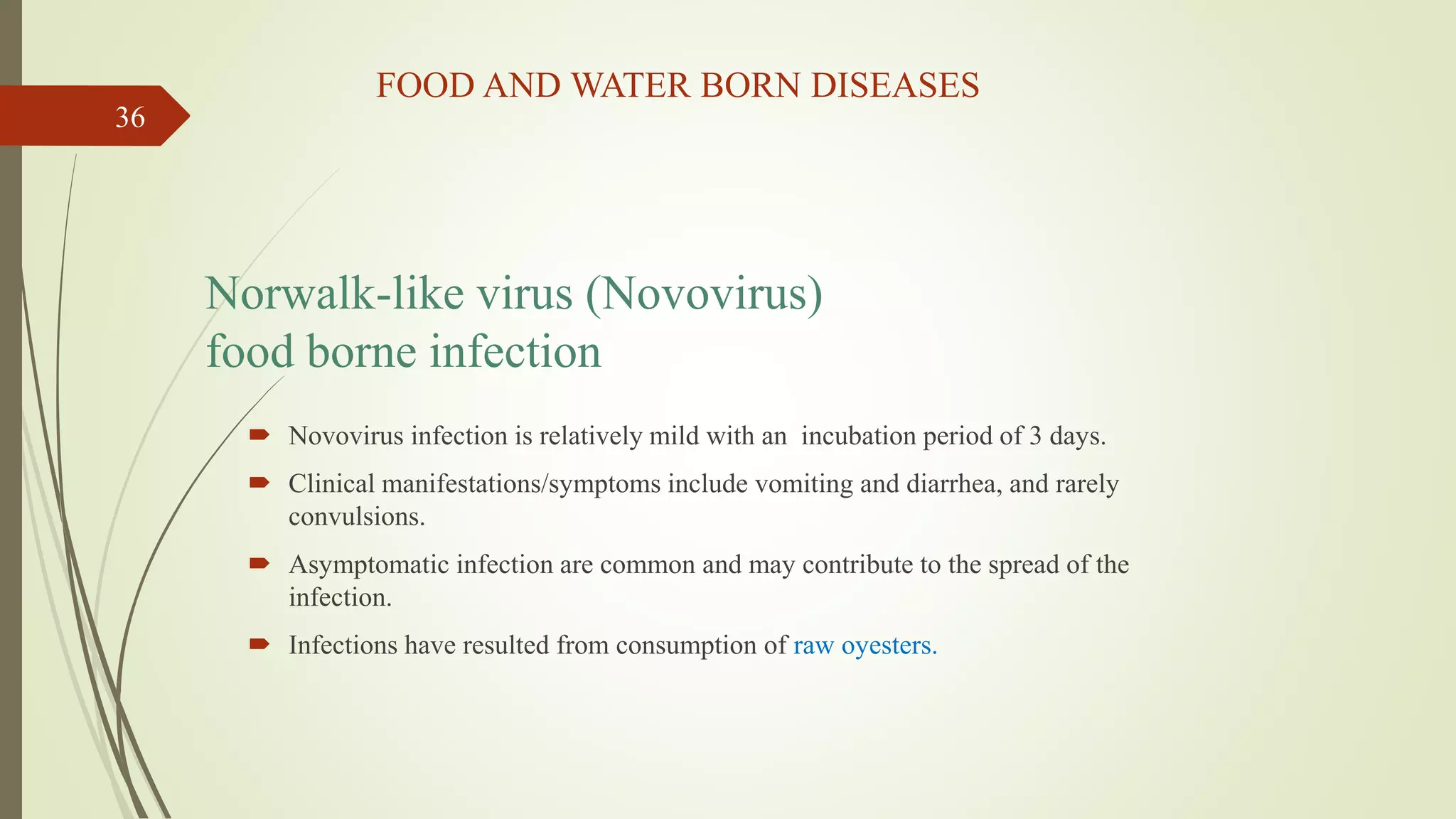 FOOD AND WATER BORN DISEASES

36

Norwalk-like virus (Novovirus) food borne infection

Novovirus infection is relatively mild with an incubation period of 3 days.

Clinical manifestations/symptoms include vomiting and diarrhea, and rarely convulsions.

Asymptomatic infection are common and may contribute to the spread of the infection.

Infections have resulted from consumption of raw oyesters.